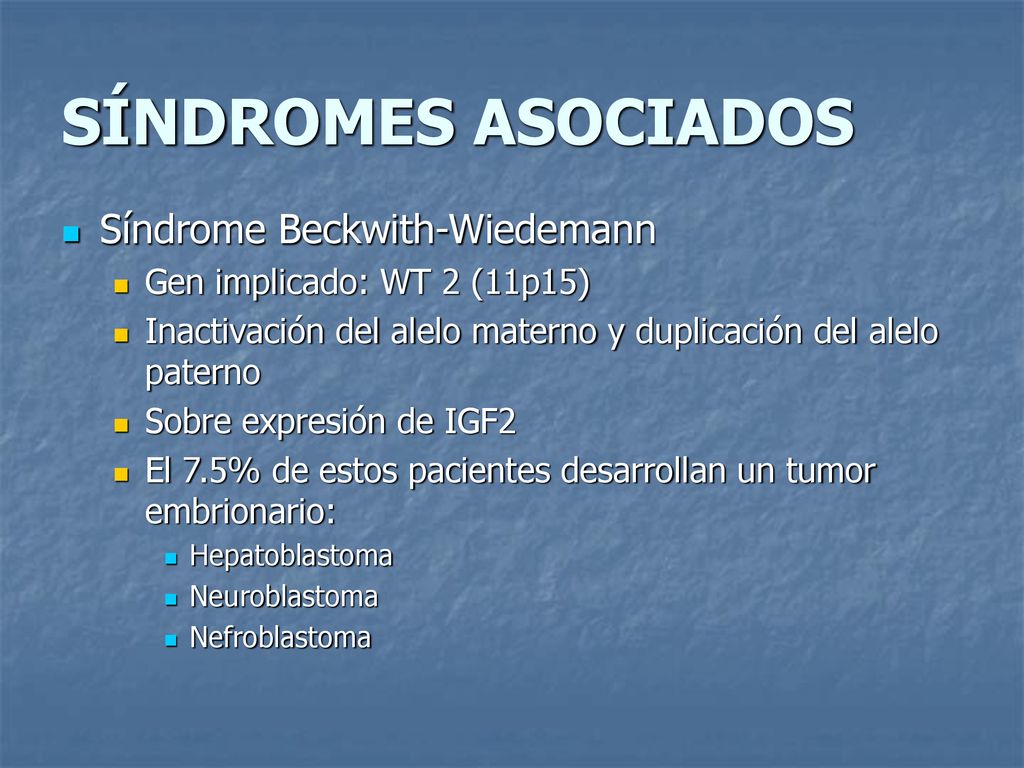 SÍNDROMES ASOCIADOS

Síndrome Beckwith-Wiedemann

Gen implicado: WT 2 (11p15)

Inactivación del alelo materno y duplicación del alelo paterno

Sobre expresión de IGF2

El 7.5% de estos pacientes desarrollan un tumor embrionario:

Hepatoblastoma

Neuroblastoma

Nefroblastoma